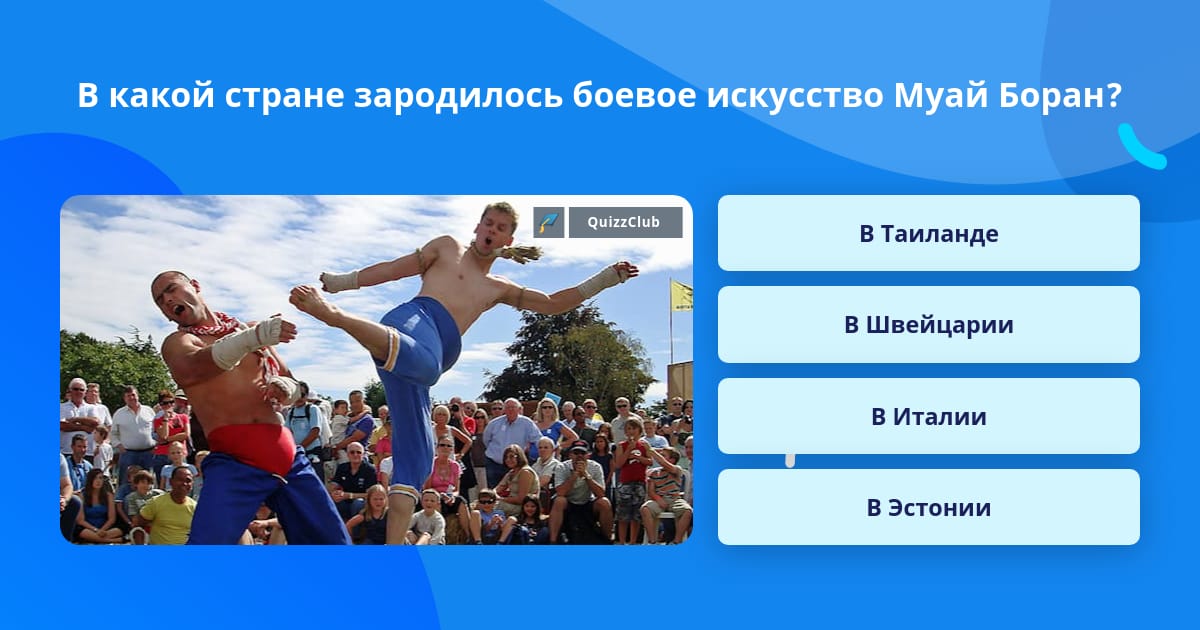 В какой стране зародилось боевое искусство Муай Боран?

QuizzClub

В Таиланде

В Швейцарии

В Италии

В Эстонии